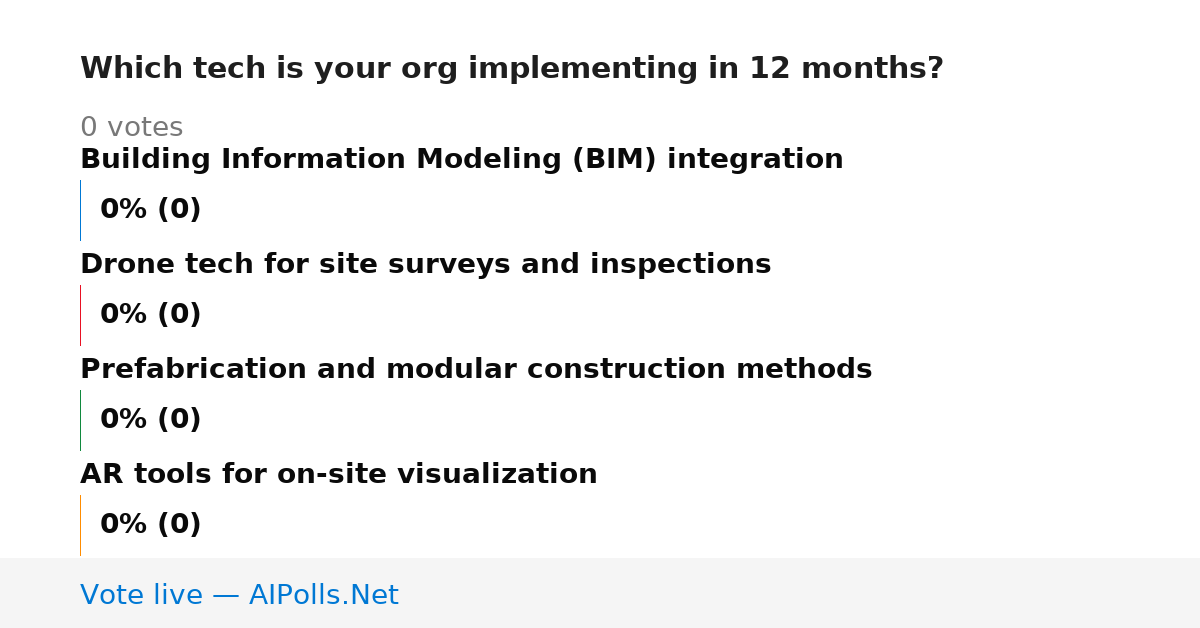 Which tech is your org implementing in 12 months?

0 votes

Building Information Modeling (BIM) integration

0% (0)

Drone tech for site surveys and inspections

0% (0)

Prefabrication and modular construction methods

0% (0)

AR tools for on-site visualization

0% (0)

Vote live — AIPolls.Net